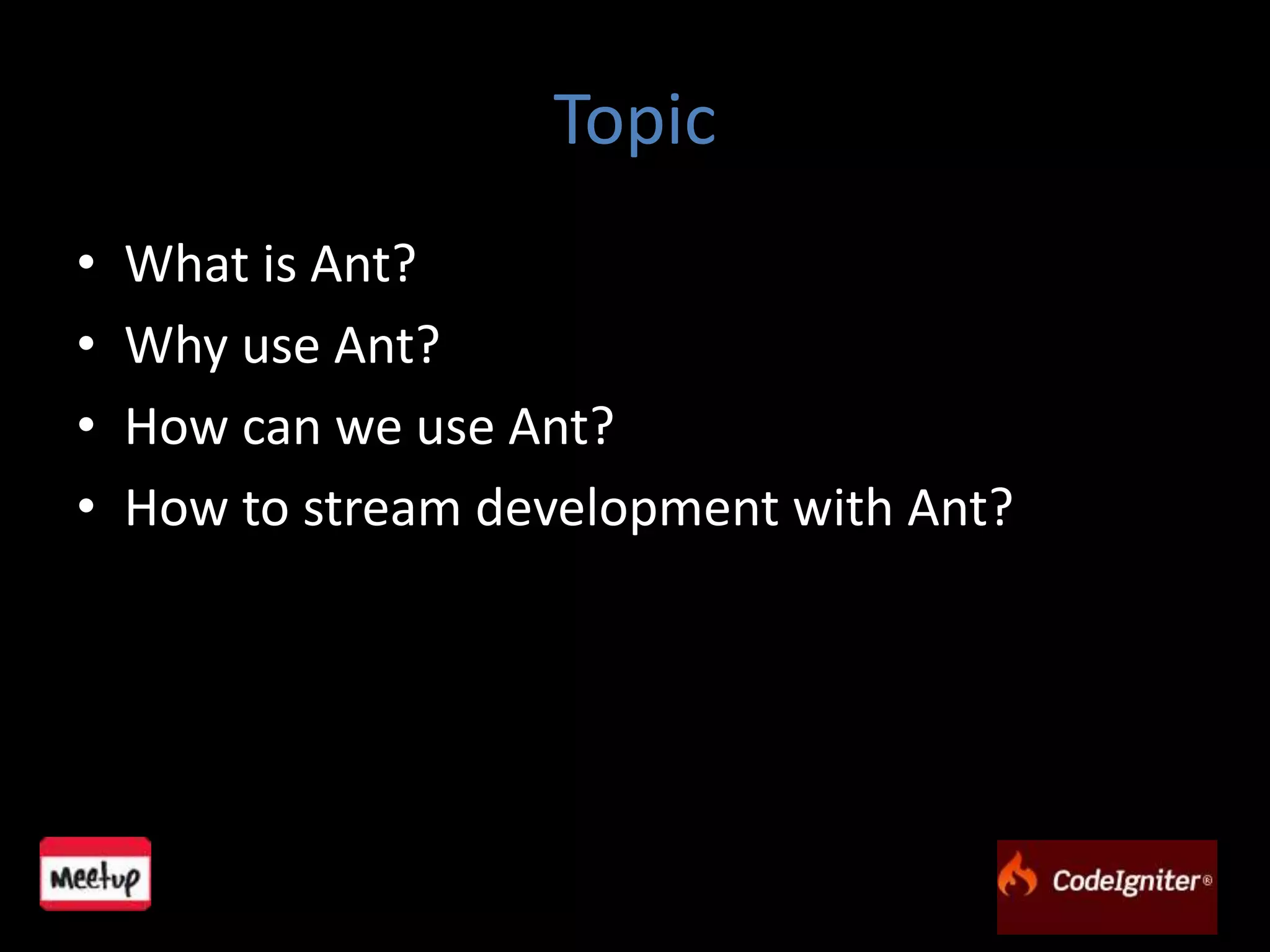 Topic

• What is Ant?
• Why use Ant?
• How can we use Ant?
• How to stream development with Ant?

Meetup

CodeIgniter®